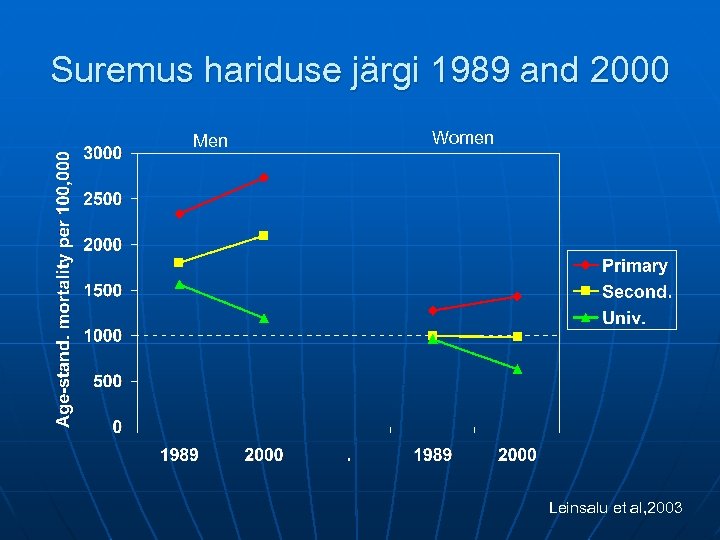 Suremus hariduse järgi 1989 and 2000

Men

Women

Age-stand. mortality per 100,000

3000
2500
2000
1500
1000
500
0

1989
2000
.
1989
2000

Primary
Second.
Univ.

Leinsalu et al,2003